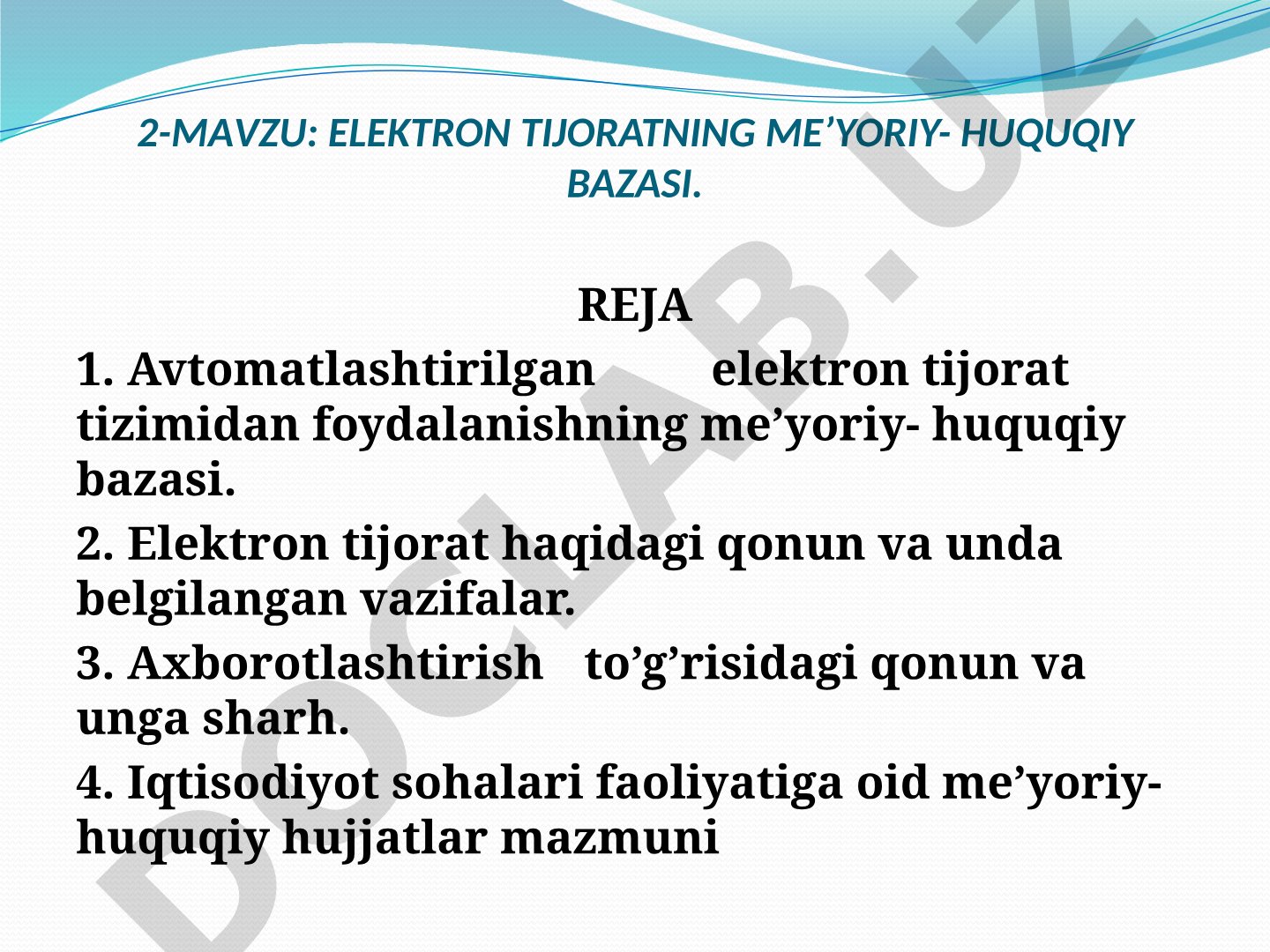 2-MAVZU: ELEKTRON TIJORATNING ME’YORIY- HUQUQIY BAZASI.

REJA

1. Avtomatlashtirilgan elektron tijorat tizimidan foydalanishning me’yoriy- huquqiy bazasi.

2. Elektron tijorat haqidagi qonun va unda belgilangan vazifalar.

3. Axborotlashtirish to’g’risidagi qonun va unga sharh.

4. Iqtisodiyot sohalari faoliyatiga oid me’yoriy- huquqiy hujjatlar mazmuni

DOCLAB.UZ